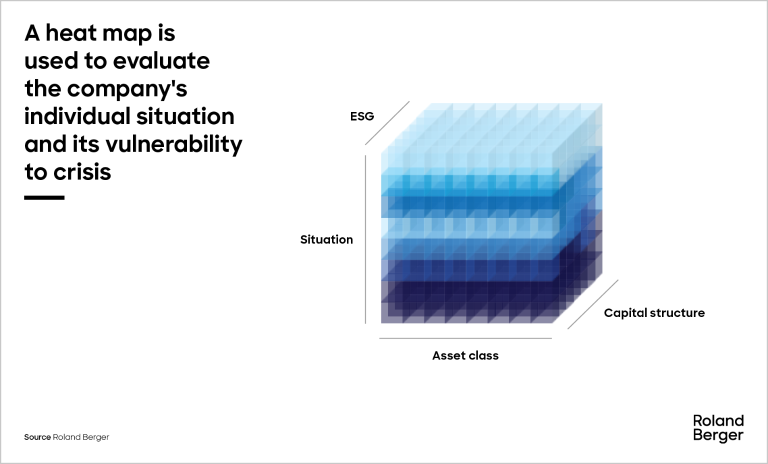 A heat map is used to evaluate the company's individual situation and its vulnerability to crisis

ESG

Situation

Capital structure

Asset class

Source Roland Berger

Roland Berger